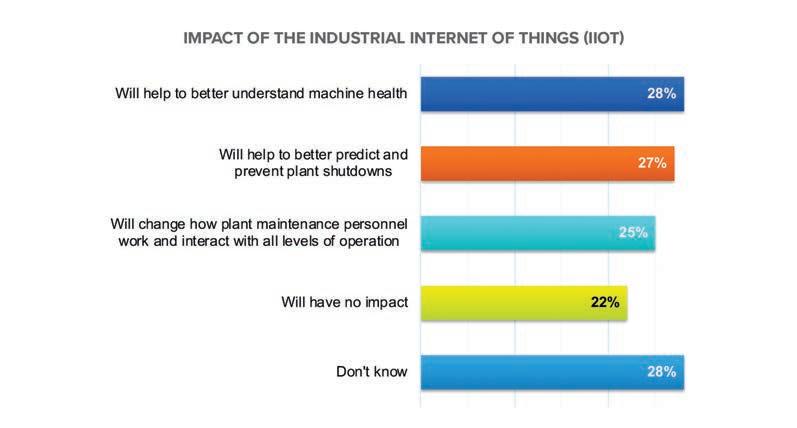 IMPACT OF THE INDUSTRIAL INTERNET OF THINGS (IIOT)

Will help to better understand machine health 28%

Will help to better predict and prevent plant shutdowns 27%

Will change how plant maintenance personnel work and interact with all levels of operation 25%

Will have no impact 22%

Don't know 28%